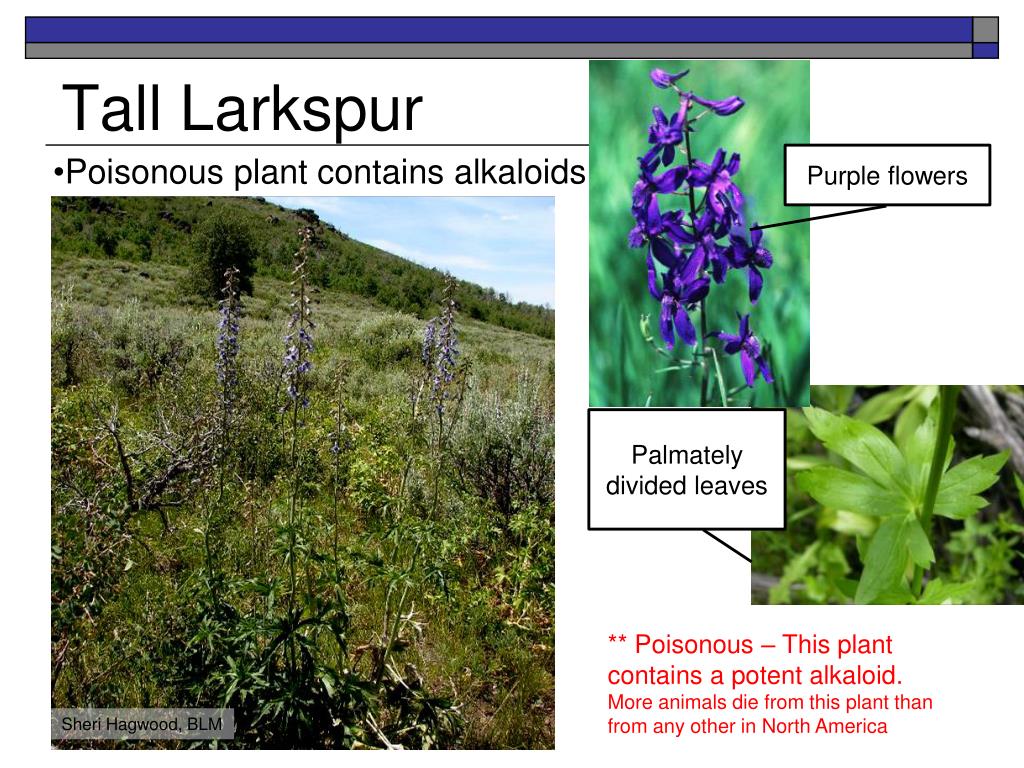 Tall Larkspur

•Poisonous plant contains alkaloids

Purple flowers

Palmately divided leaves

Sheri Hagwood, BLM

** Poisonous – This plant contains a potent alkaloid. More animals die from this plant than from any other in North America